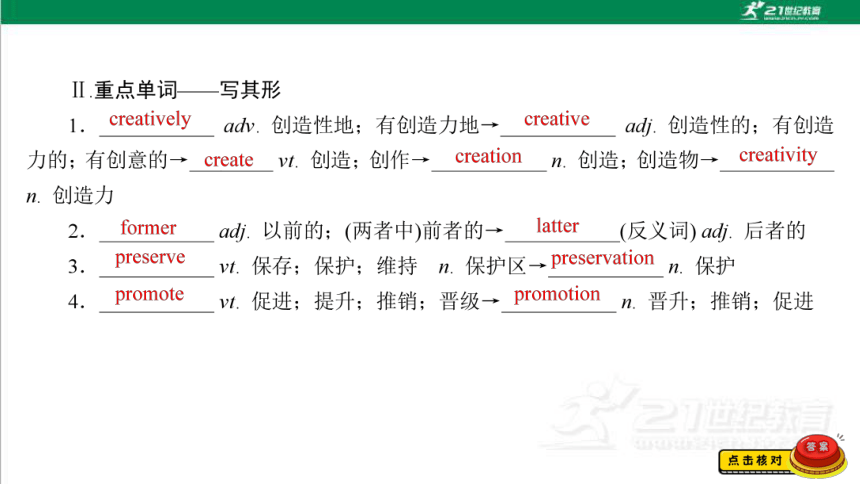 21世纪教育

Ⅱ.重点单词——写其形

1．creatively adv. 创造性地；有创造力地→creative adj. 创造性的；有创造力的；有创意的→create vt. 创造；创作→creation n. 创造；创造物→creativity n. 创造力

2．former adj. 以前的；(两者中)前者的→latter(反义词) adj. 后者的

3．preserve vt. 保存；保护；维持 n. 保护区→preservation n. 保护

4．promote vt. 促进；提升；推销；晋级→promotion n. 晋升；推销；促进

21世纪教育

点击核对 答案